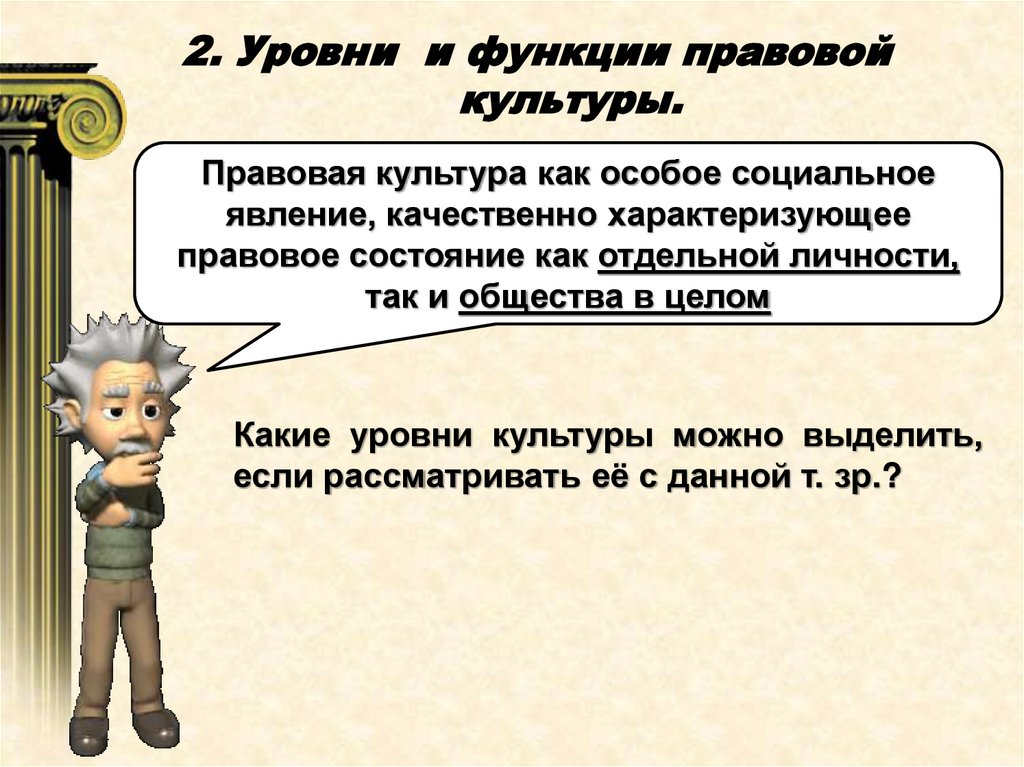 2. Уровни и функции правовой культуры.

Правовая культура как особое социальное явление, качественно характеризующее правовое состояние как отдельной личности, так и общества в целом

Какие уровни культуры можно выделить, если рассматривать её с данной т. зр.?